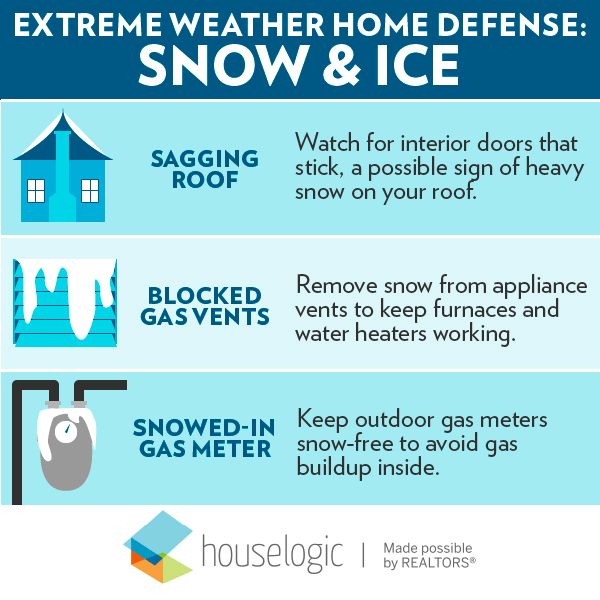 EXTREME WEATHER HOME DEFENSE:
SNOW & ICE

SAGGING ROOF

Watch for interior doors that stick, a possible sign of heavy snow on your roof.

BLOCKED GAS VENTS

Remove snow from appliance vents to keep furnaces and water heaters working.

SNOWED-IN GAS METER

Keep outdoor gas meters snow-free to avoid gas buildup inside.

houselogic | Made possible by REALTORS®